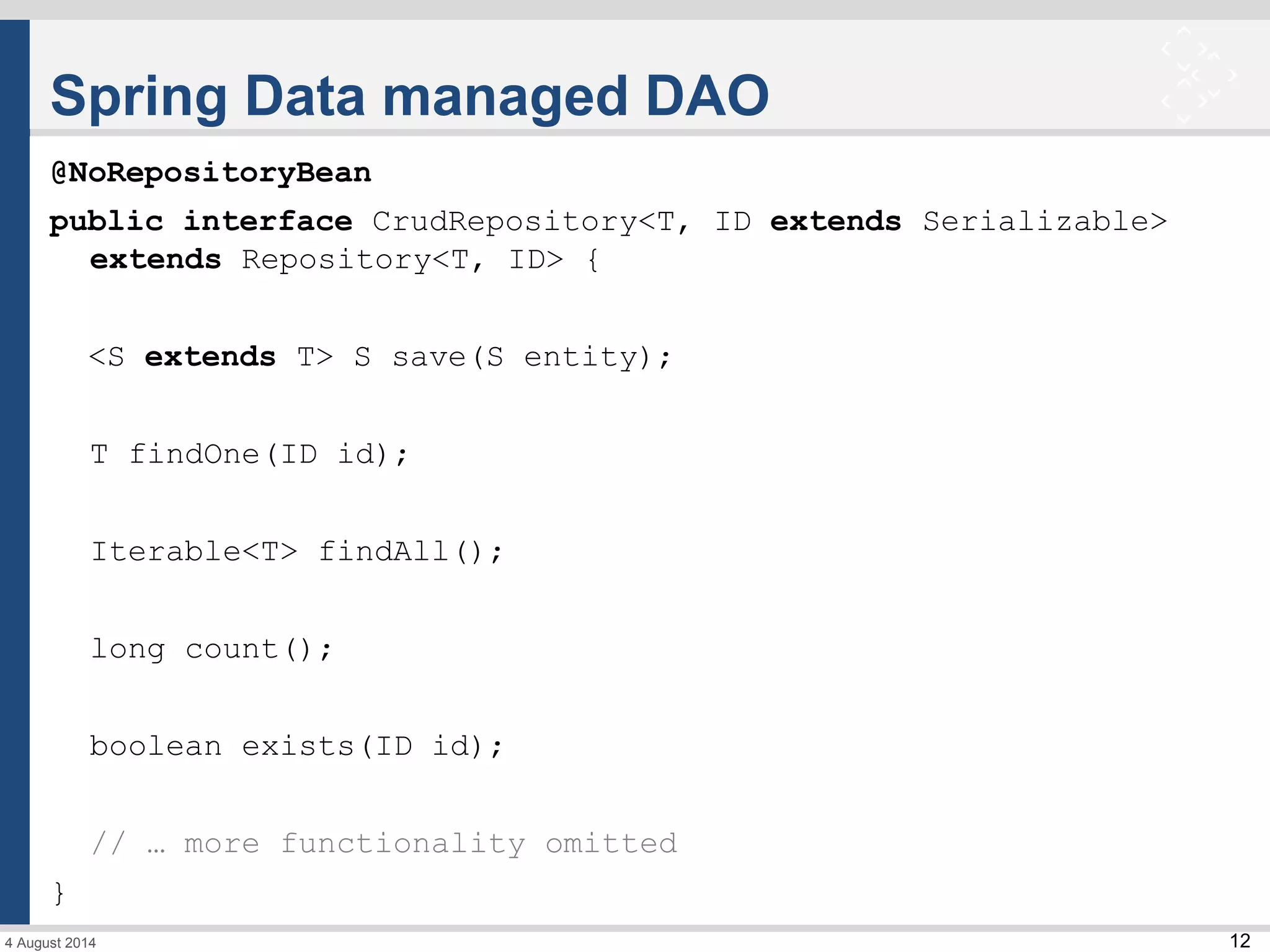 Spring Data managed DAO

@NoRepositoryBean
public interface CrudRepository<T, ID extends Serializable>
  extends Repository<T, ID> {

  <S extends T> S save(S entity);

  T findOne(ID id);

  Iterable<T> findAll();

  long count();

  boolean exists(ID id);

  // … more functionality omitted
}

4 August 2014

12